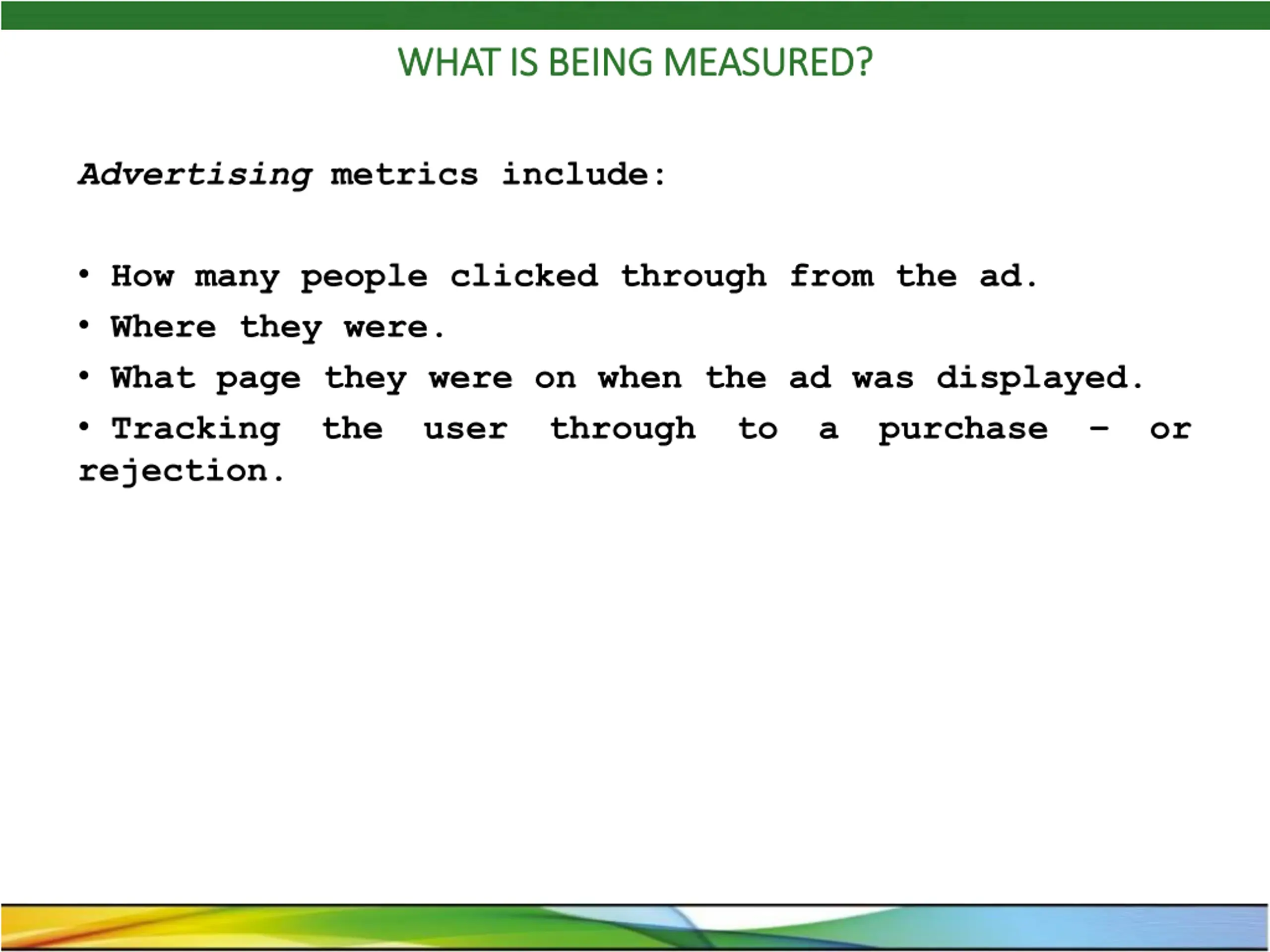 WHAT IS BEING MEASURED?

Advertising metrics include:

• How many people clicked through from the ad.
• Where they were.
• What page they were on when the ad was displayed.
• Tracking the user through to a purchase – or rejection.